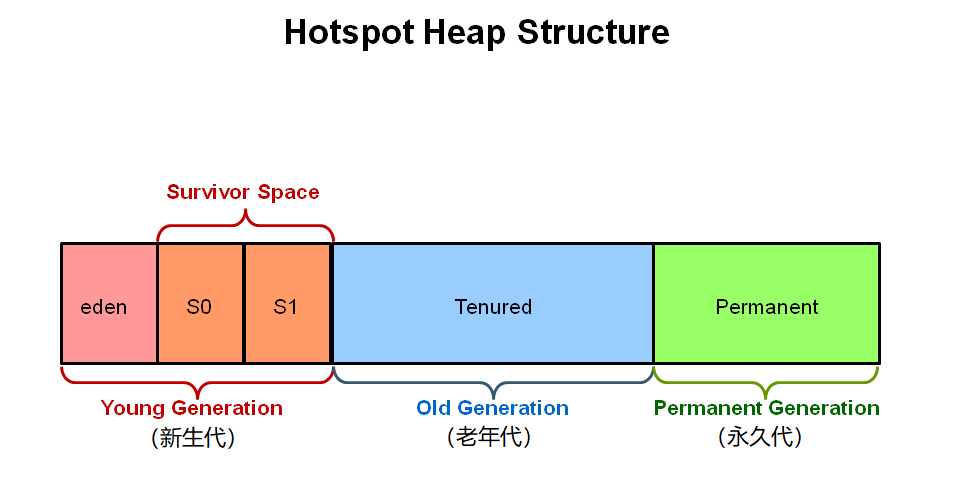 Hotspot Heap Structure

Survivor Space

eden

S0

S1

Tenured

Permanent

Young Generation
(新生代)

Old Generation
(老年代)

Permanent Generation
(永久代)